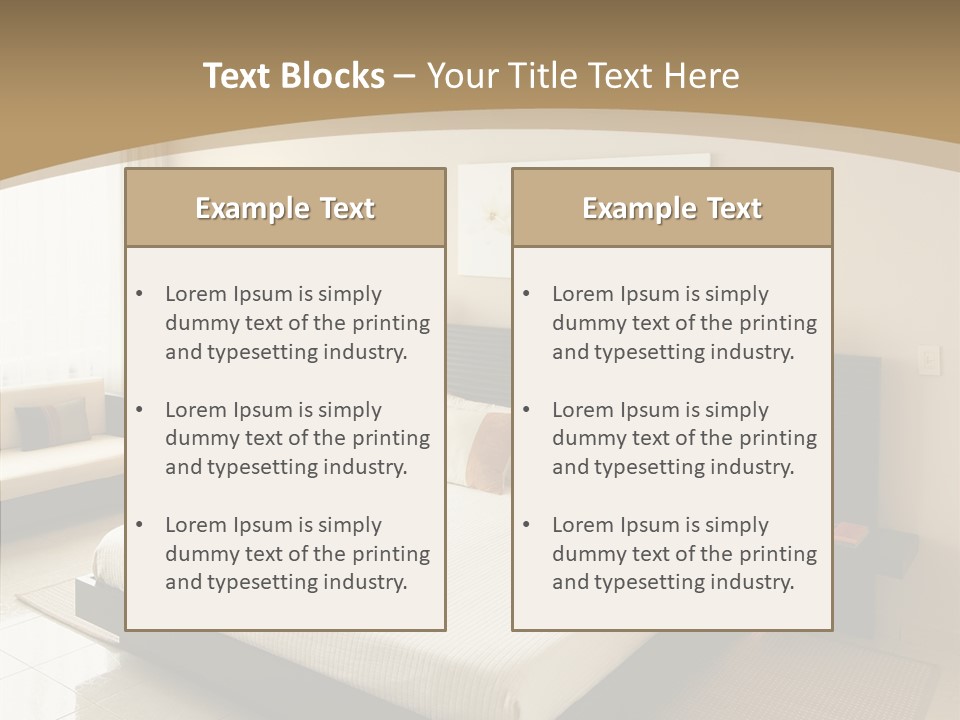 Text Blocks – Your Title Text Here

Example Text

• Lorem Ipsum is simply dummy text of the printing and typesetting industry.

• Lorem Ipsum is simply dummy text of the printing and typesetting industry.

• Lorem Ipsum is simply dummy text of the printing and typesetting industry.

Example Text

• Lorem Ipsum is simply dummy text of the printing and typesetting industry.

• Lorem Ipsum is simply dummy text of the printing and typesetting industry.

• Lorem Ipsum is simply dummy text of the printing and typesetting industry.